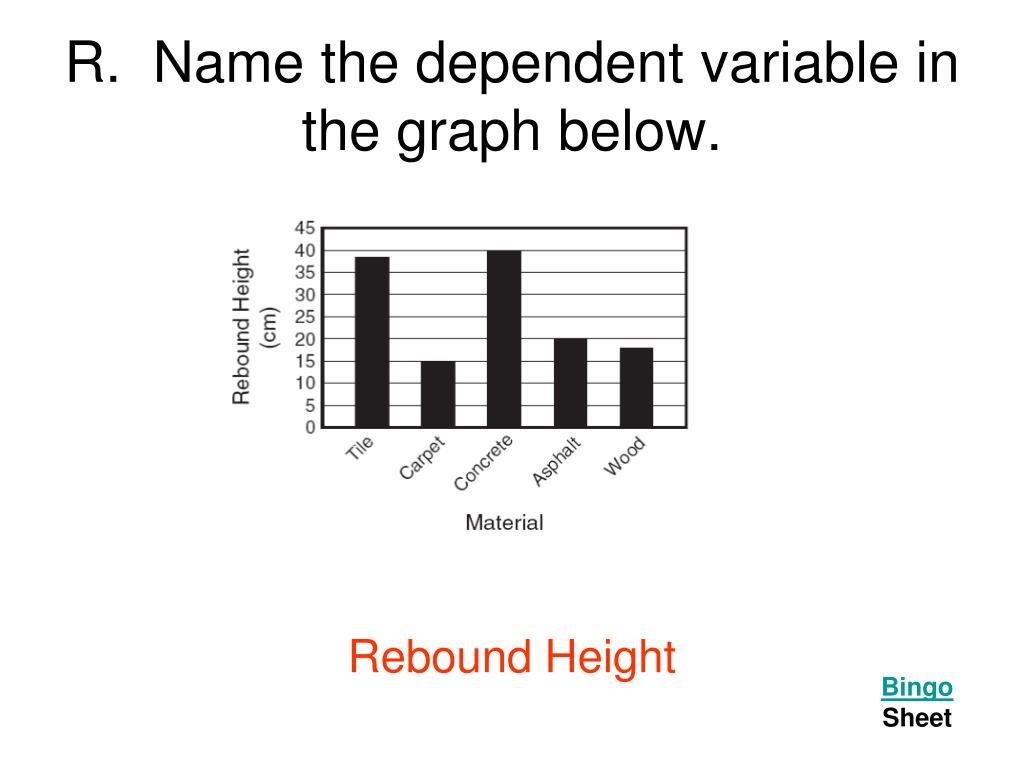 R. Name the dependent variable in the graph below.

Rebound Height (cm)

45
40
35
30
25
20
15
10
5
0

Tile
Carpet
Concrete
Asphalt
Wood

Material

Rebound Height

Bingo
Sheet